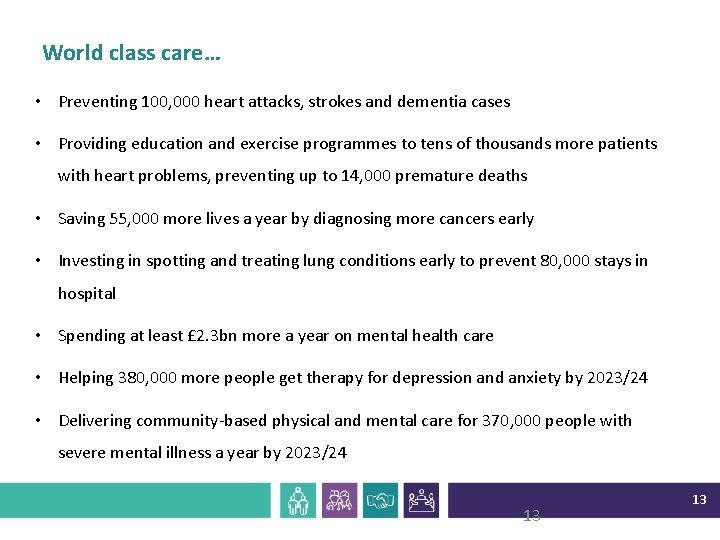 World class care…

• Preventing 100,000 heart attacks, strokes and dementia cases

• Providing education and exercise programmes to tens of thousands more patients with heart problems, preventing up to 14,000 premature deaths

• Saving 55,000 more lives a year by diagnosing more cancers early

• Investing in spotting and treating lung conditions early to prevent 80,000 stays in hospital

• Spending at least £2.3bn more a year on mental health care

• Helping 380,000 more people get therapy for depression and anxiety by 2023/24

• Delivering community-based physical and mental care for 370,000 people with severe mental illness a year by 2023/24

13

13